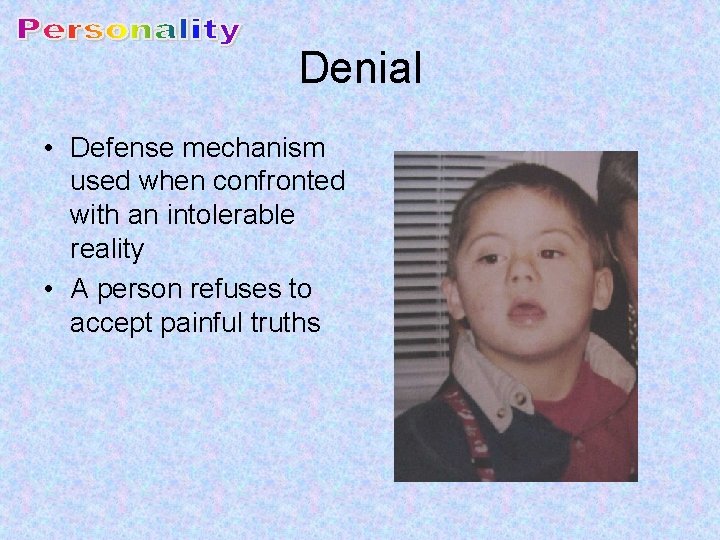 Personality

Denial

• Defense mechanism used when confronted with an intolerable reality
• A person refuses to accept painful truths